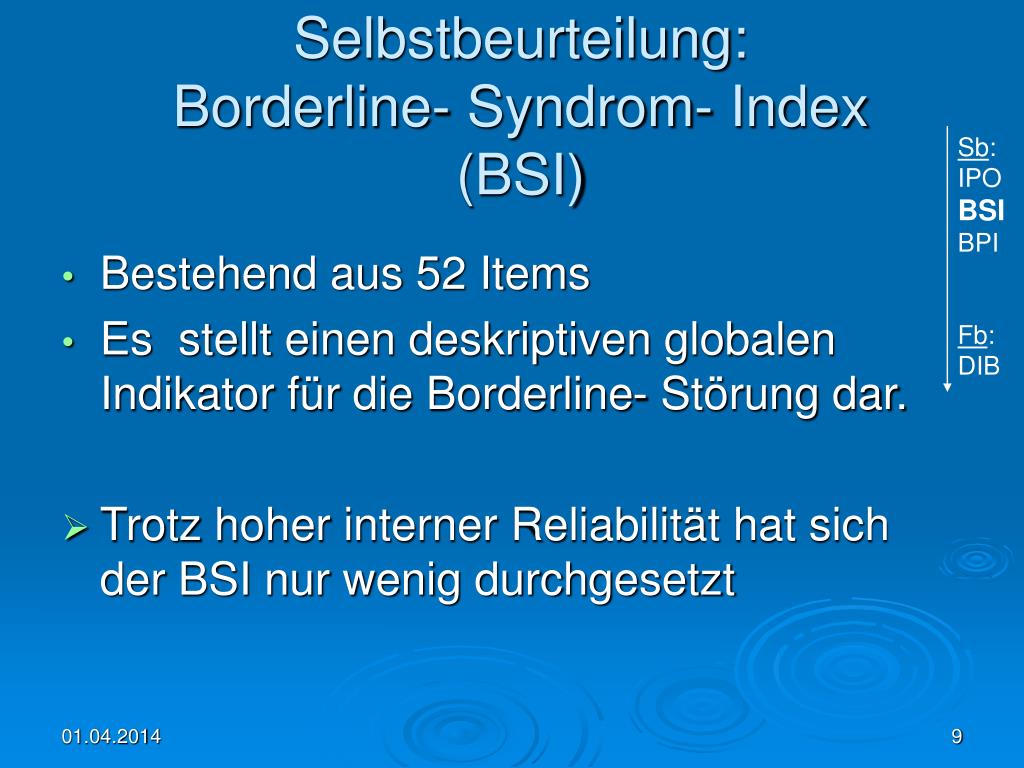 Selbstbeurteilung: Borderline- Syndrom- Index (BSI)

Sb:
IPO
BSI
BPI

Fb:
DIB

• Bestehend aus 52 Items
• Es stellt einen deskriptiven globalen Indikator für die Borderline- Störung dar.

➢ Trotz hoher interner Reliabilität hat sich der BSI nur wenig durchgesetzt

01.04.2014

9